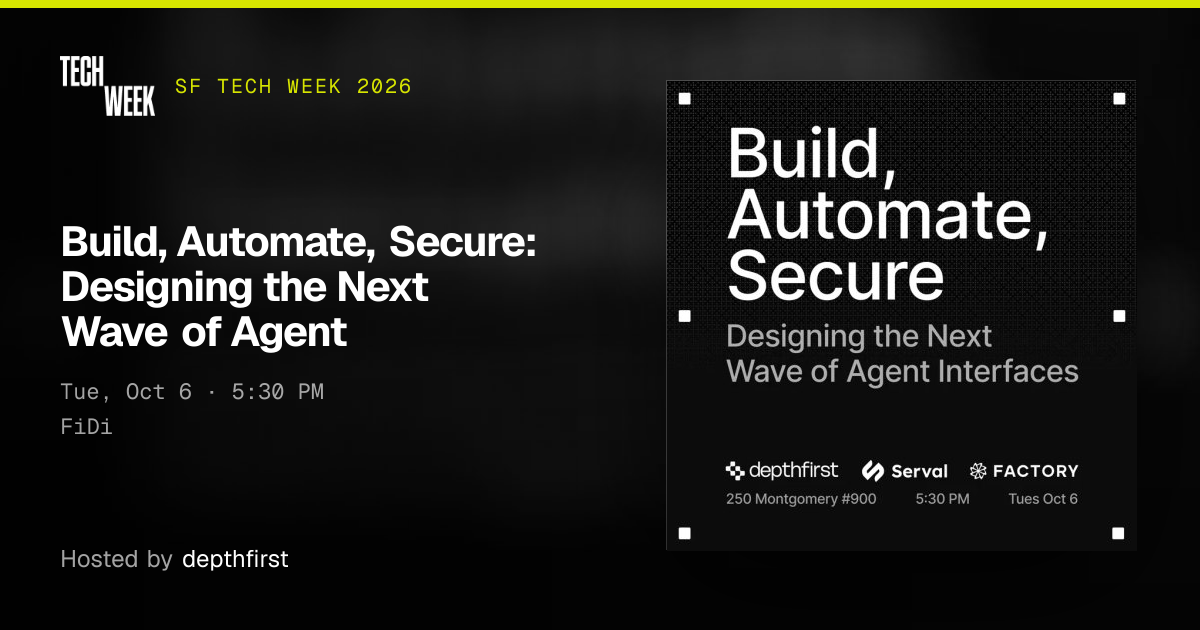 TECH WEEK SF TECH WEEK 2026

Build, Automate, Secure: Designing the Next Wave of Agent

Tue, Oct 6 · 5:30 PM
FiDi

Hosted by depthfirst

Build, Automate, Secure

Designing the Next Wave of Agent Interfaces

depthfirst Serval FACTORY

250 Montgomery #900 5:30 PM Tues Oct 6